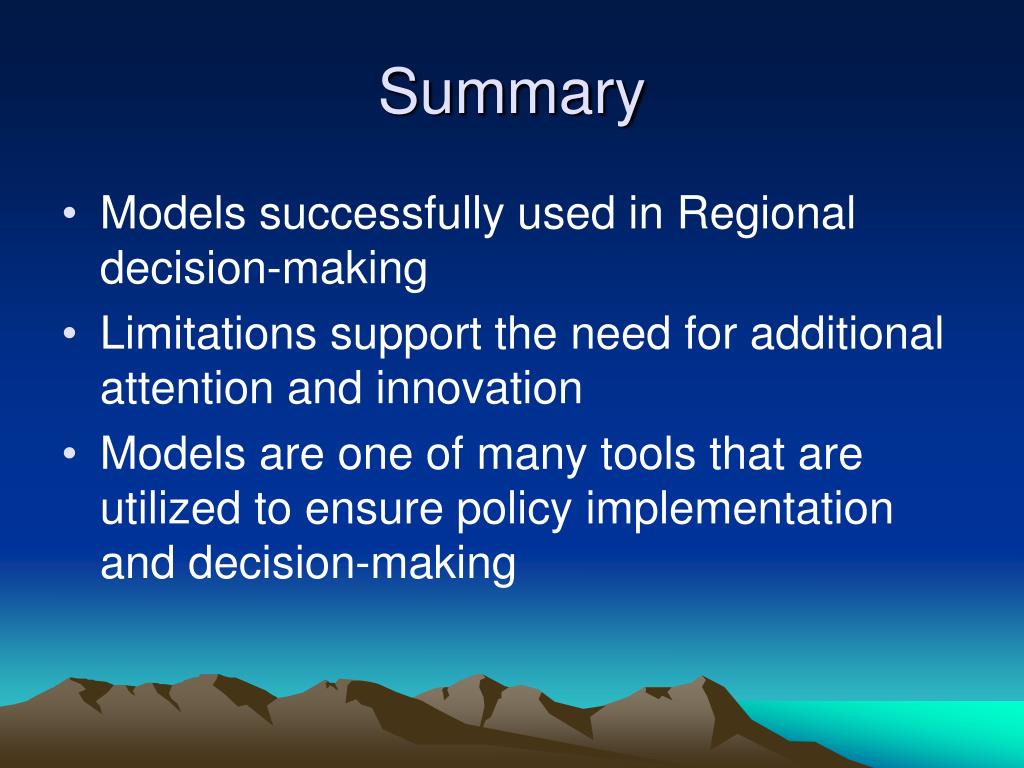 Summary

• Models successfully used in Regional decision-making
• Limitations support the need for additional attention and innovation
• Models are one of many tools that are utilized to ensure policy implementation and decision-making